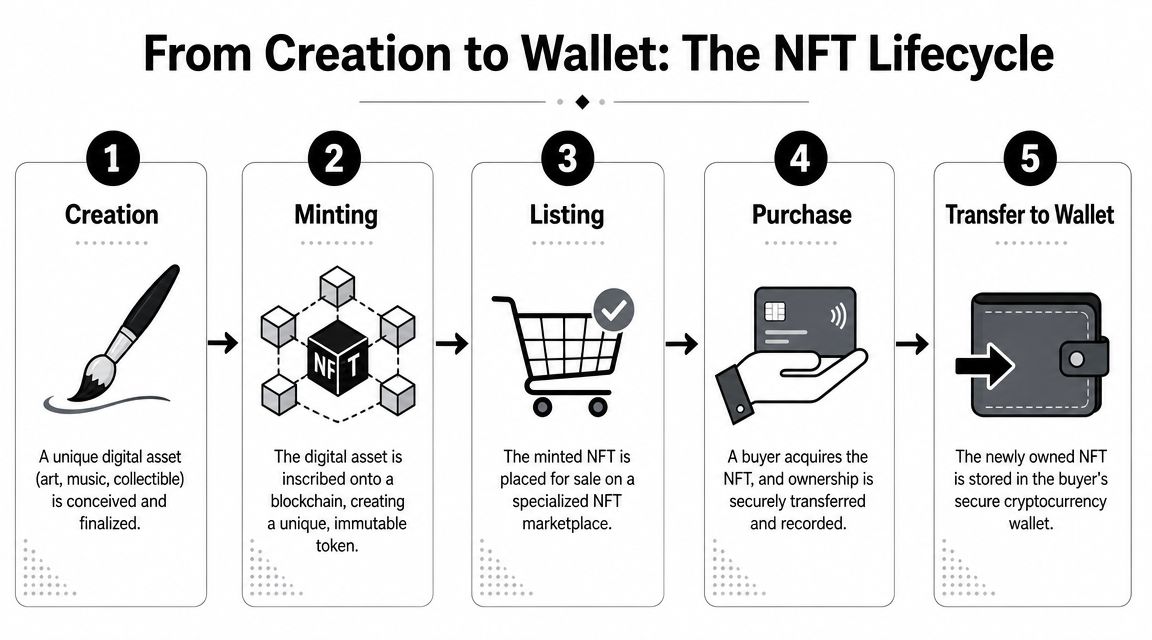 From Creation to Wallet: The NFT Lifecycle

1

Creation

A unique digital asset (art, music, collectible) is conceived and finalized.

2

Minting

NFT

The digital asset is inscribed onto a blockchain, creating a unique, immutable token.

3

Listing

The minted NFT is placed for sale on a specialized NFT marketplace.

4

Purchase

A buyer acquires the NFT, and ownership is securely transferred and recorded.

5

Transfer to Wallet

The newly owned NFT is stored in the buyer's secure cryptocurrency wallet.